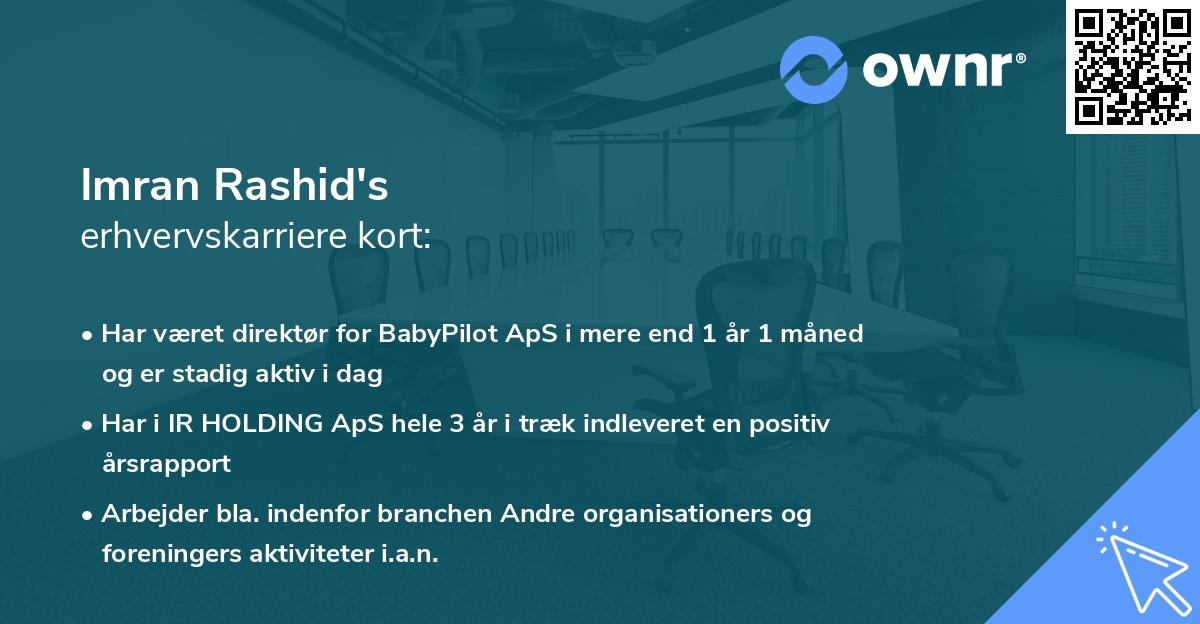 ownr®

Imran Rashid's
erhvervskarriere kort:

• Har været direktør for BabyPilot ApS i mere end 1 år 1 måned og er stadig aktiv i dag

• Har i IR HOLDING ApS hele 3 år i træk indleveret en positiv årsrapport

• Arbejder bla. indenfor branchen Andre organisationers og foreningers aktiviteter i.a.n.